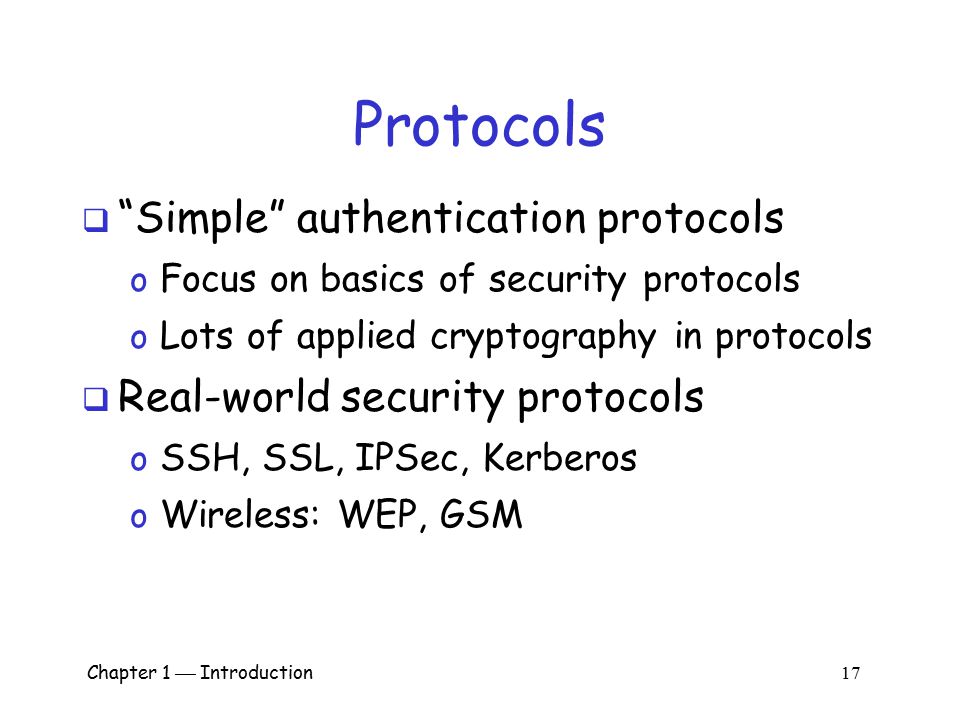 Protocols

❑ “Simple” authentication protocols
o Focus on basics of security protocols
o Lots of applied cryptography in protocols

❑ Real-world security protocols
o SSH, SSL, IPSec, Kerberos
o Wireless: WEP, GSM

Chapter 1 — Introduction

17